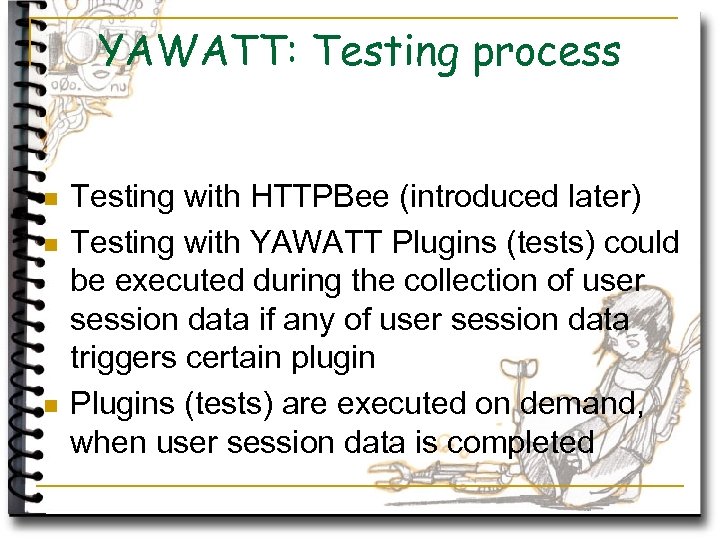 YAWATT: Testing process

Testing with HTTPBee (introduced later)

Testing with YAWATT Plugins (tests) could be executed during the collection of user session data if any of user session data triggers certain plugin

Plugins (tests) are executed on demand, when user session data is completed